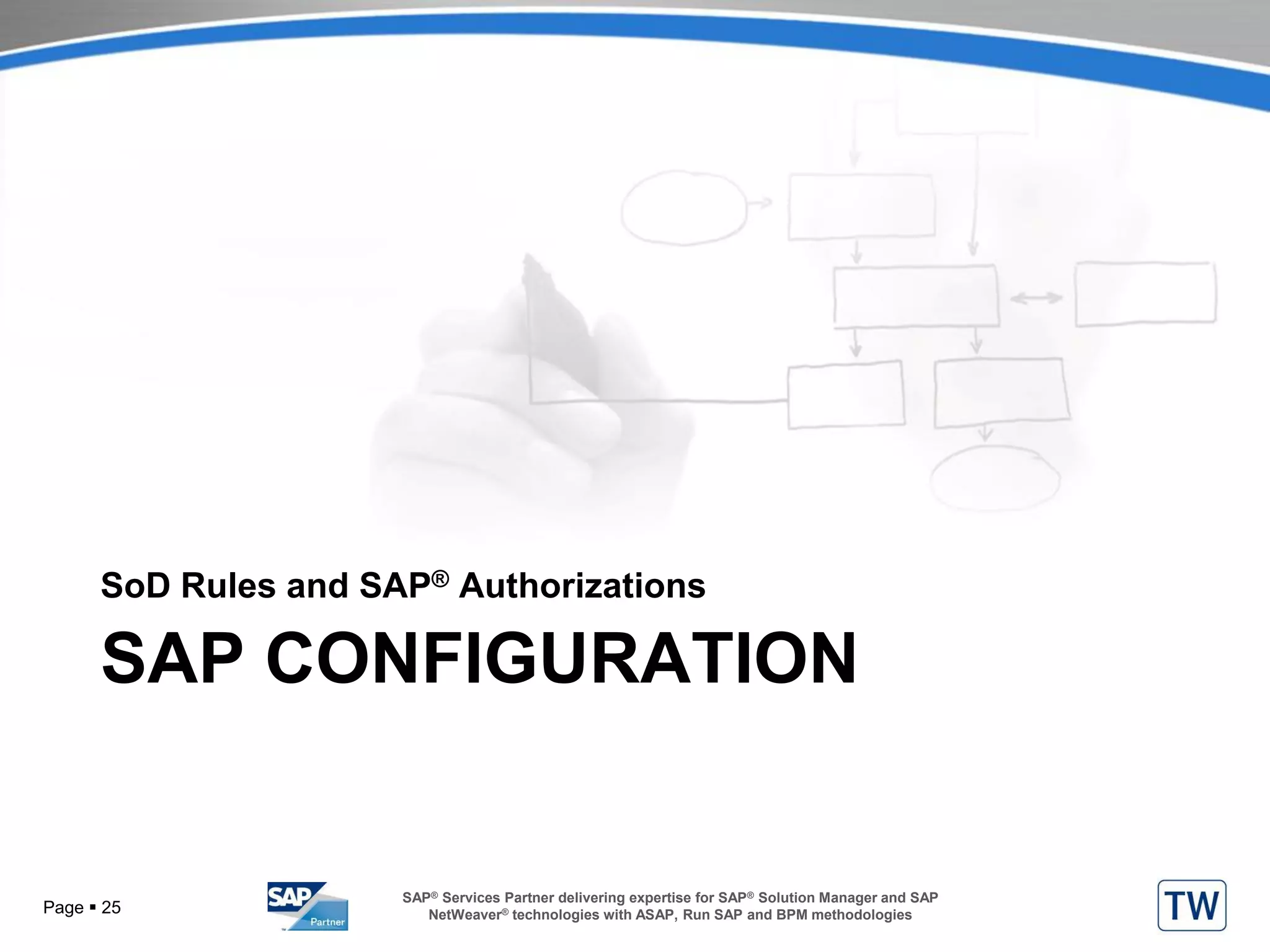 SoD Rules and SAP® Authorizations

SAP CONFIGURATION

Page ▪ 25

SAP Partner

SAP® Services Partner delivering expertise for SAP® Solution Manager and SAP NetWeaver® technologies with ASAP, Run SAP and BPM methodologies

TW